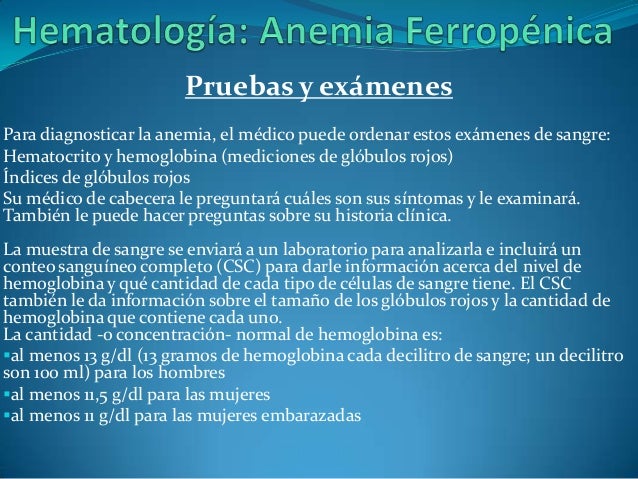 Hematología: Anemia Ferropénica

Pruebas y exámenes

Para diagnosticar la anemia, el médico puede ordenar estos exámenes de sangre:
Hematocrito y hemoglobina (mediciones de glóbulos rojos)
Índices de glóbulos rojos
Su médico de cabecera le preguntará cuáles son sus síntomas y le examinará. También le puede hacer preguntas sobre su historia clínica.

La muestra de sangre se enviará a un laboratorio para analizarla e incluirá un conteo sanguíneo completo (CSC) para darle información acerca del nivel de hemoglobina y qué cantidad de cada tipo de células de sangre tiene. El CSC también le da información sobre el tamaño de los glóbulos rojos y la cantidad de hemoglobina que contiene cada uno.
La cantidad -o concentración- normal de hemoglobina es:
▪al menos 13 g/dl (13 gramos de hemoglobina cada decilitro de sangre; un decilitro son 100 ml) para los hombres
▪al menos 11,5 g/dl para las mujeres
▪al menos 11 g/dl para las mujeres embarazadas